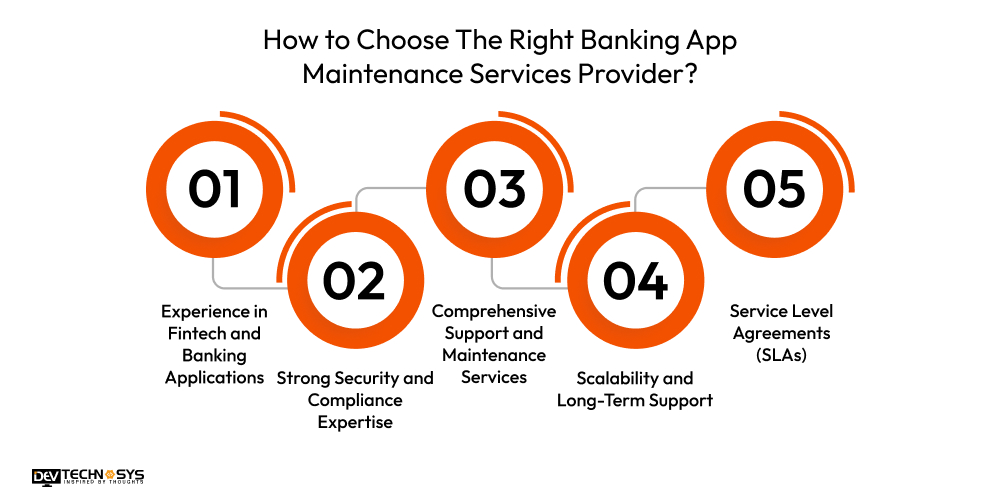 How to Choose The Right Banking App Maintenance Services Provider?

01

Experience in Fintech and Banking Applications

02

Strong Security and Compliance Expertise

03

Comprehensive Support and Maintenance Services

04

Scalability and Long-Term Support

05

Service Level Agreements (SLAs)

DEV TECHNOSYS
INSPIRED BY THOUGHTS